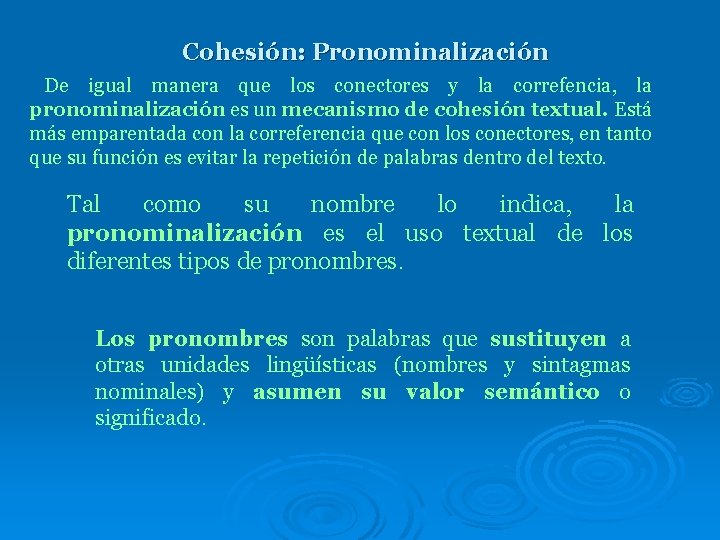 Cohesión: Pronominalización

De igual manera que los conectores y la correfencia, la pronominalización es un mecanismo de cohesión textual. Está más emparentada con la correferencia que con los conectores, en tanto que su función es evitar la repetición de palabras dentro del texto.

Tal como su nombre lo indica, la pronominalización es el uso textual de los diferentes tipos de pronombres.

Los pronombres son palabras que sustituyen a otras unidades lingüísticas (nombres y sintagmas nominales) y asumen su valor semántico o significado.